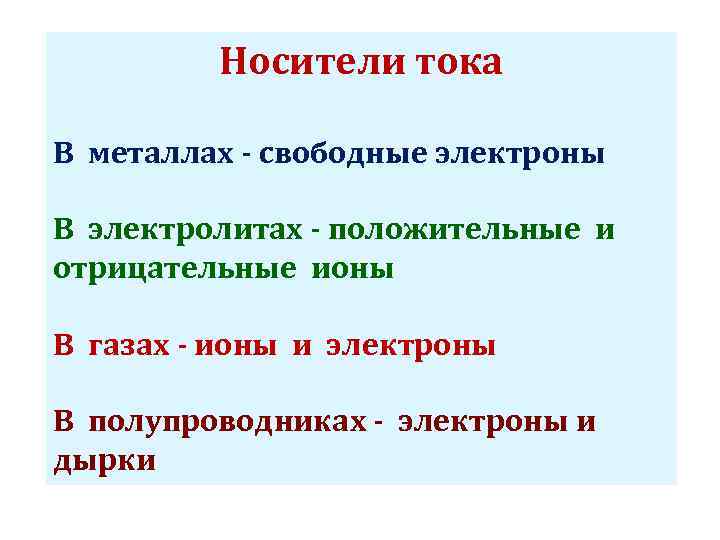 Носители тока

В металлах - свободные электроны

В электролитах - положительные и отрицательные ионы

В газах - ионы и электроны

В полупроводниках - электроны и дырки